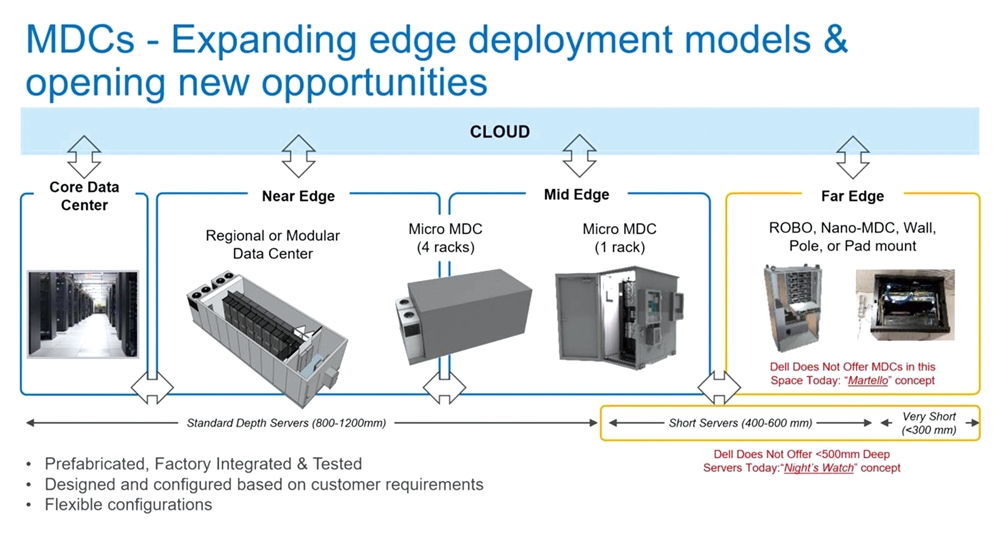 MDCs - Expanding edge deployment models & opening new opportunities

CLOUD

Core Data Center

Near Edge

Regional or Modular Data Center

Micro MDC (4 racks)

Mid Edge

Micro MDC (1 rack)

Far Edge

ROBO, Nano-MDC, Wall, Pole, or Pad mount

Dell Does Not Offer MDCs in this Space Today: "Martello" concept

Standard Depth Servers (800-1200mm)

Short Servers (400-600 mm)

Very Short (<300 mm)

Dell Does Not Offer <500mm Deep Servers Today:"Night's Watch" concept

• Prefabricated, Factory Integrated & Tested
• Designed and configured based on customer requirements
• Flexible configurations